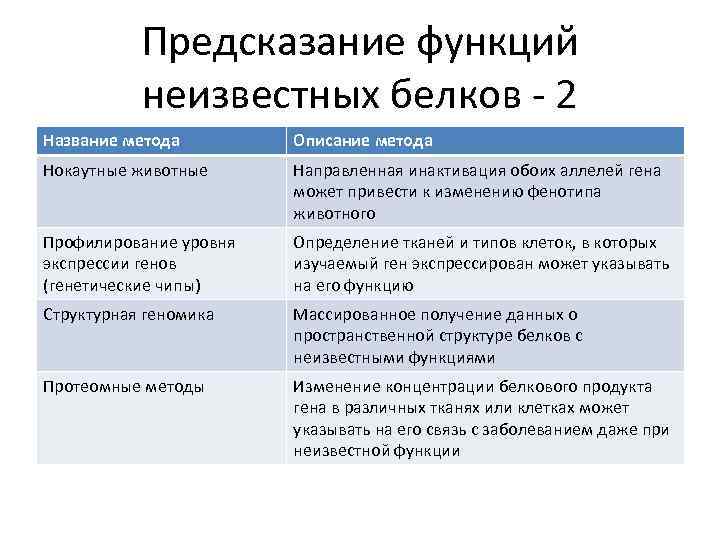 Предсказание функций неизвестных белков - 2

| Название метода | Описание метода |
|---|---|
| Нокаутные животные | Направленная инактивация обоих аллелей гена может привести к изменению фенотипа животного |
| Профилирование уровня экспрессии генов (генетические чипы) | Определение тканей и типов клеток, в которых изучаемый ген экспрессирован может указывать на его функцию |
| Структурная геномика | Массированное получение данных о пространственной структуре белков с неизвестными функциями |
| Протеомные методы | Изменение концентрации белкового продукта гена в различных тканях или клетках может указывать на его связь с заболеванием даже при неизвестной функции |